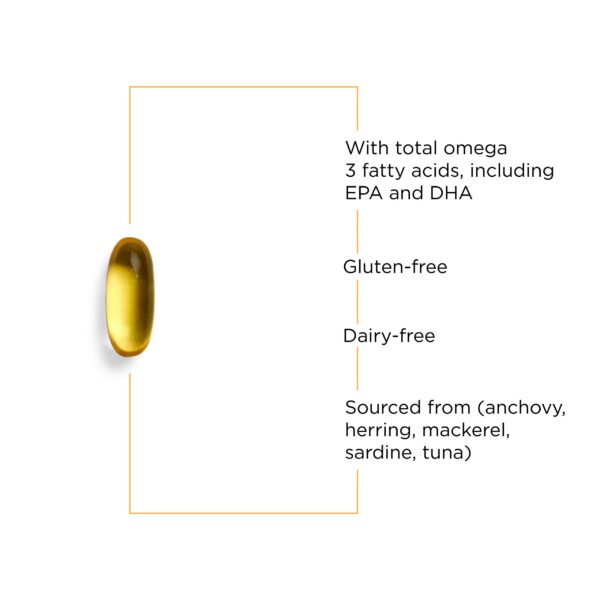 With total omega 3 fatty acids, including EPA and DHA

Gluten-free

Dairy-free

Sourced from (anchovy, herring, mackerel, sardine, tuna)